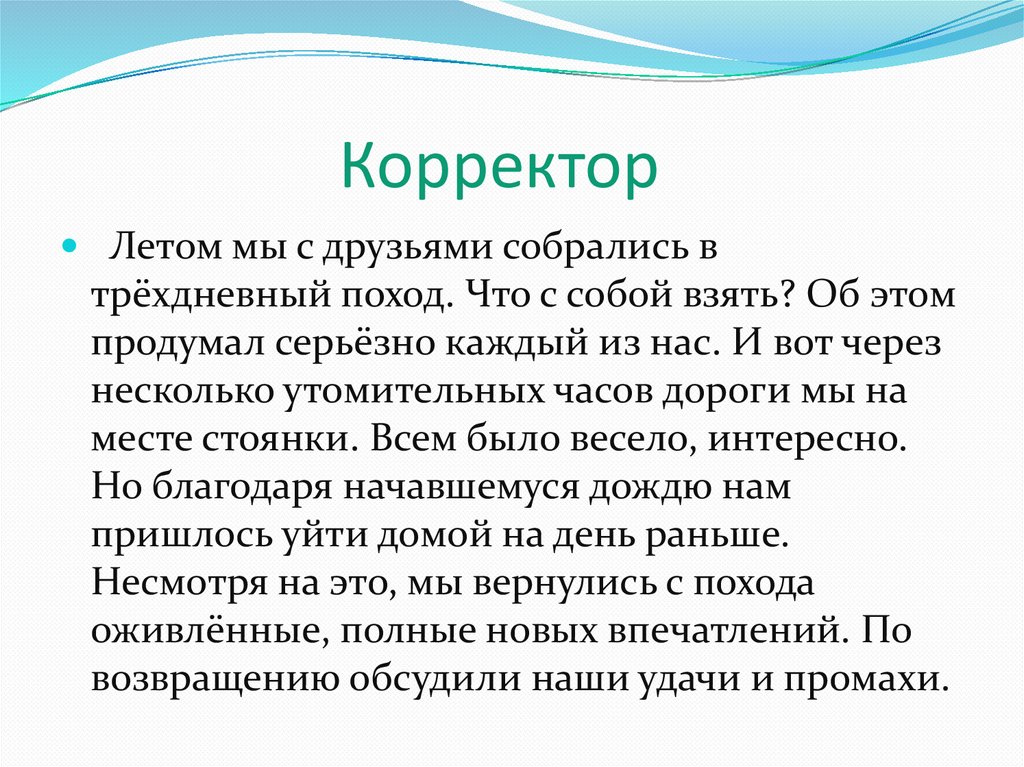 Корректор

Летом мы с друзьями собрались в трёхдневный поход. Что с собой взять? Об этом продумал серьёзно каждый из нас. И вот через несколько утомительных часов дороги мы на месте стоянки. Всем было весело, интересно. Но благодаря начавшемуся дождю нам пришлось уйти домой на день раньше. Несмотря на это, мы вернулись с похода оживлённые, полные новых впечатлений. По возвращению обсудили наши удачи и промахи.